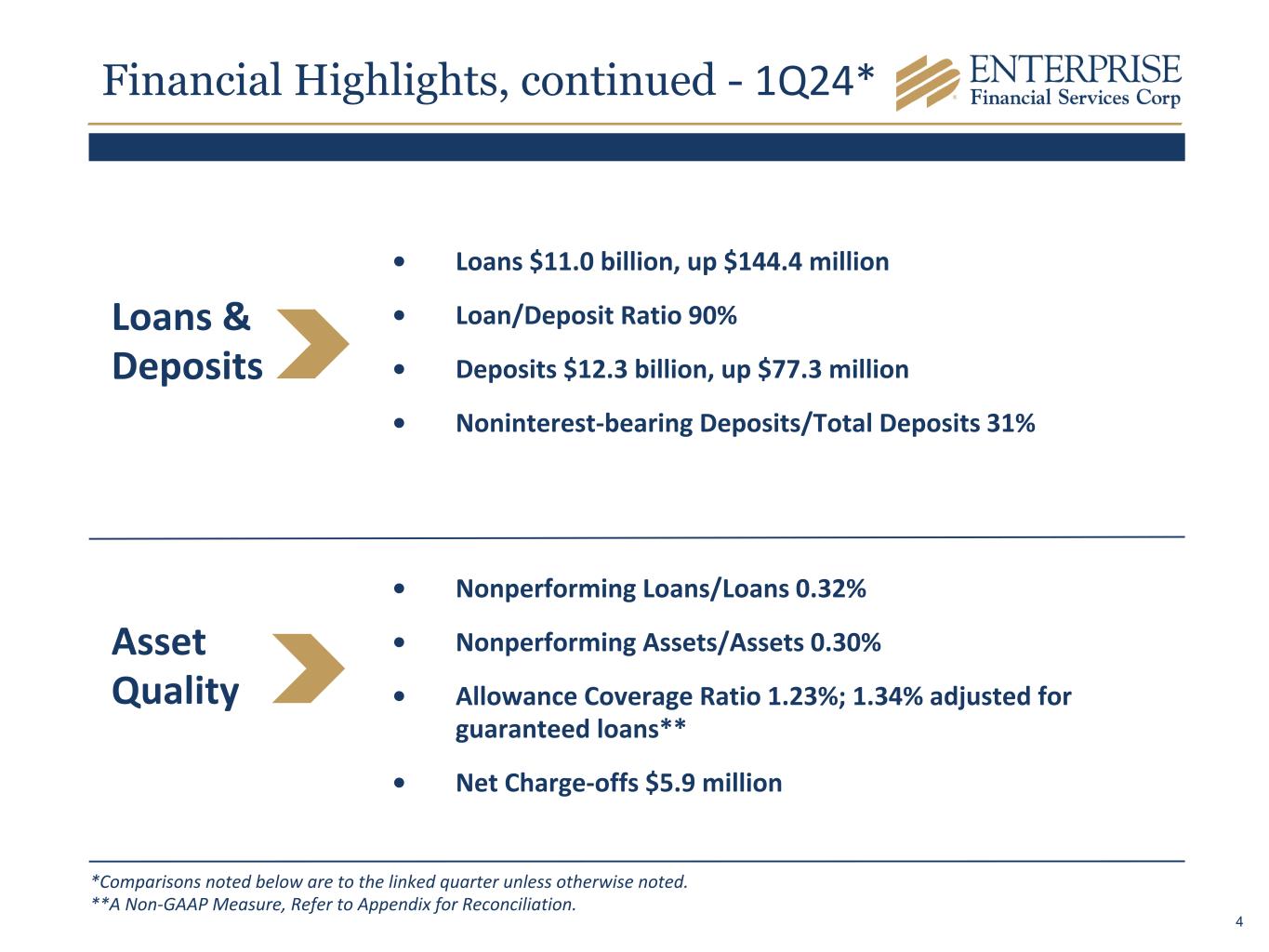 Financial Highlights, continued - 1Q24*

ENTERPRISE
Financial Services Corp

Loans & Deposits

• Loans \$11.0 billion, up \$144.4 million
• Loan/Deposit Ratio 90%
• Deposits \$12.3 billion, up \$77.3 million
• Noninterest-bearing Deposits/Total Deposits 31%

Asset Quality

• Nonperforming Loans/Loans 0.32%
• Nonperforming Assets/Assets 0.30%
• Allowance Coverage Ratio 1.23%; 1.34% adjusted for guaranteed loans**
• Net Charge-offs \$5.9 million

*Comparisons noted below are to the linked quarter unless otherwise noted.
**A Non-GAAP Measure, Refer to Appendix for Reconciliation.

4